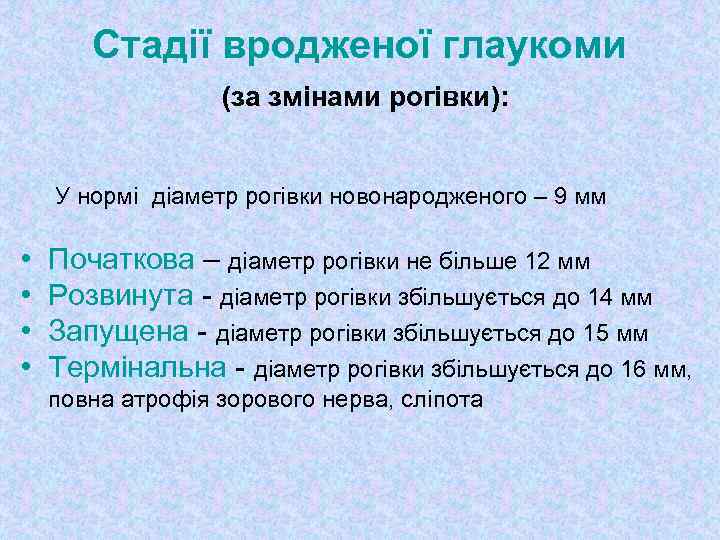 Стадії вродженої глаукоми

(за змінами рогівки):

У нормі діаметр рогівки новонародженого – 9 мм

• Початкова – діаметр рогівки не більше 12 мм
• Розвинута - діаметр рогівки збільшується до 14 мм
• Запущена - діаметр рогівки збільшується до 15 мм
• Термінальна - діаметр рогівки збільшується до 16 мм, повна атрофія зорового нерва, сліпота